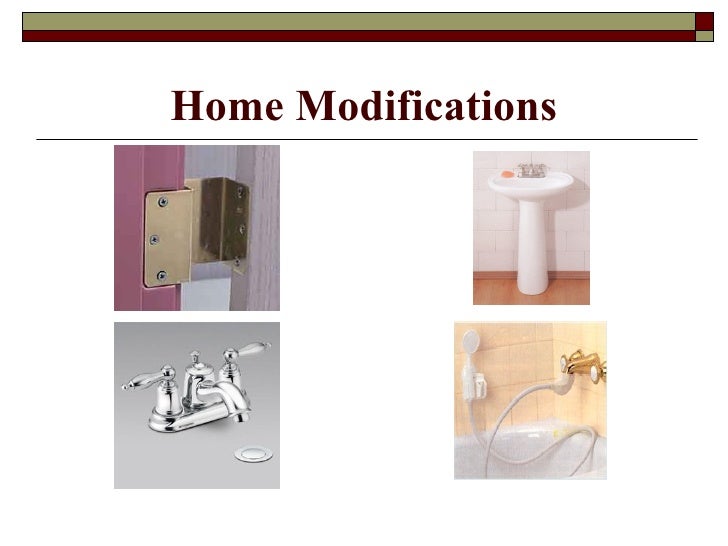 Home Modifications